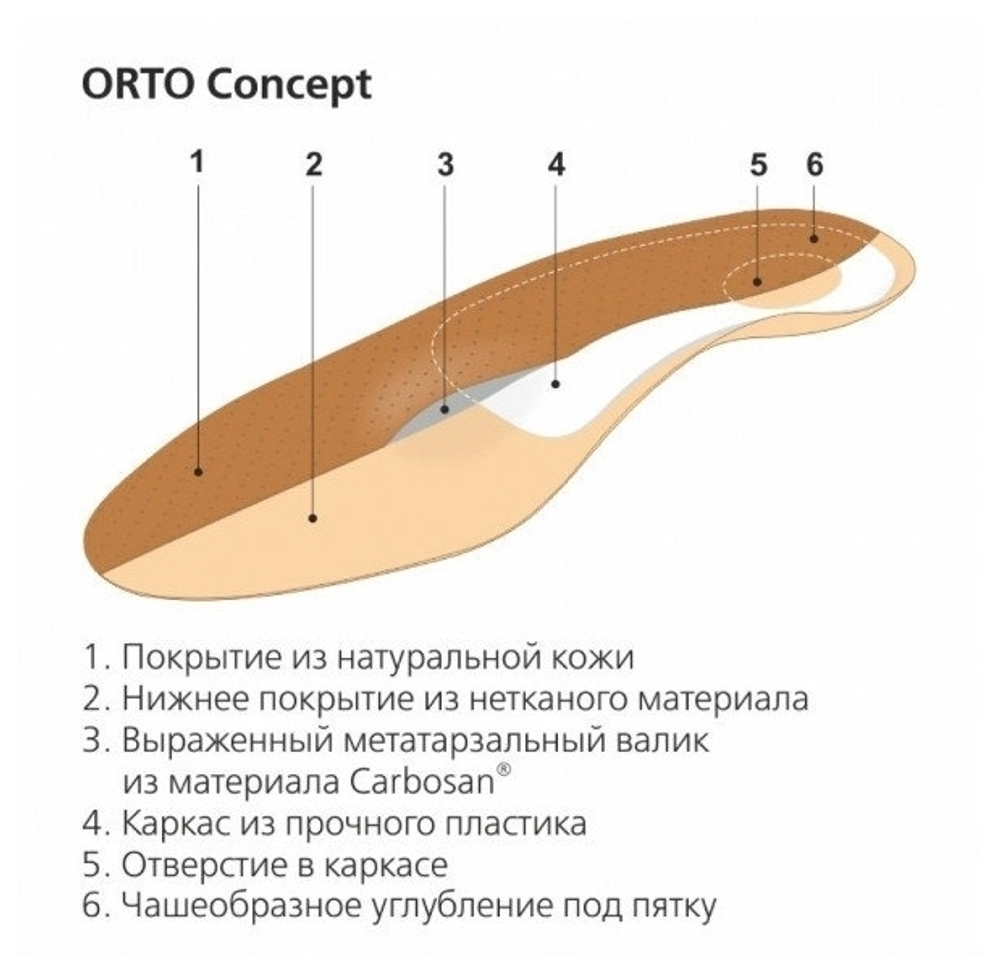 ORTO Concept

1 2 3 4 5 6

1. Покрытие из натуральной кожи
2. Нижнее покрытие из нетканого материала
3. Выраженный метатарзальный валик из материала Carbosan®
4. Каркас из прочного пластика
5. Отверстие в каркасе
6. Чашеобразное углубление под пятку